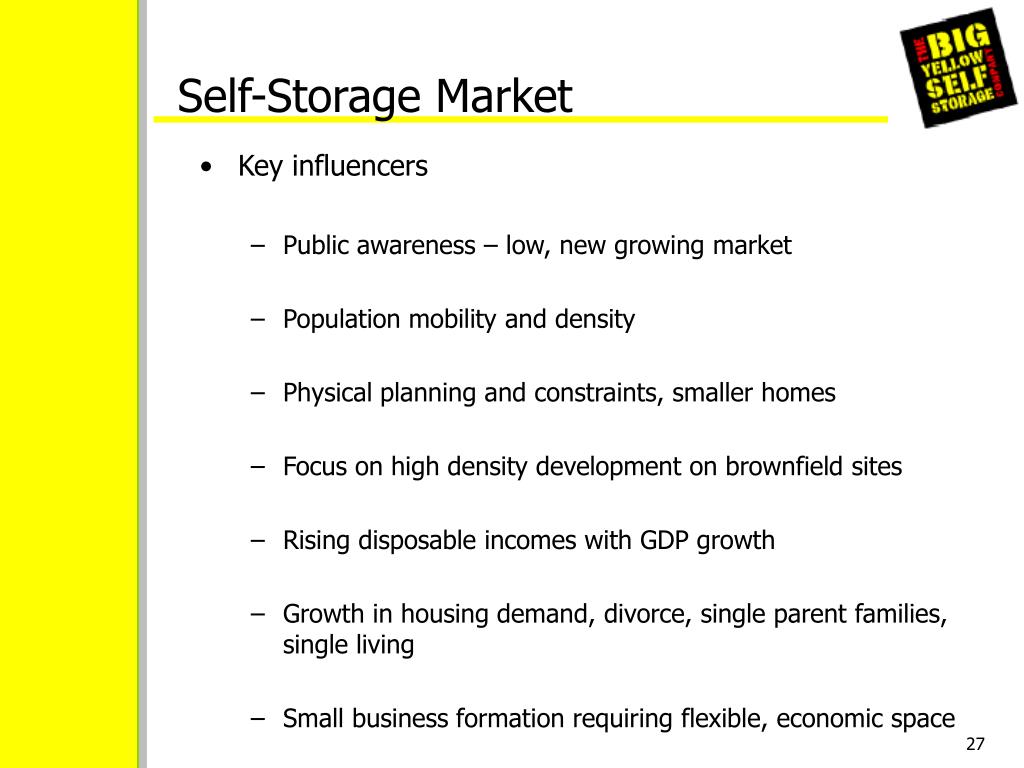 THE BIG YELLOW SELF STORAGE COMPANY

Self-Storage Market

• Key influencers

– Public awareness – low, new growing market

– Population mobility and density

– Physical planning and constraints, smaller homes

– Focus on high density development on brownfield sites

– Rising disposable incomes with GDP growth

– Growth in housing demand, divorce, single parent families, single living

– Small business formation requiring flexible, economic space

27